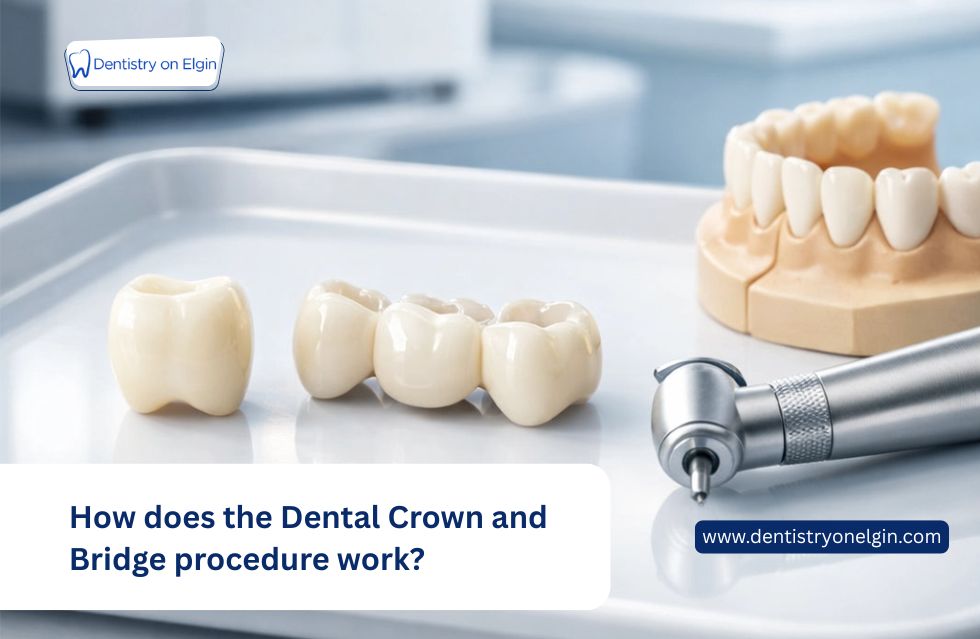 Dentistry on Elgin

How does the Dental Crown and Bridge procedure work?

www.dentistryonelgin.com